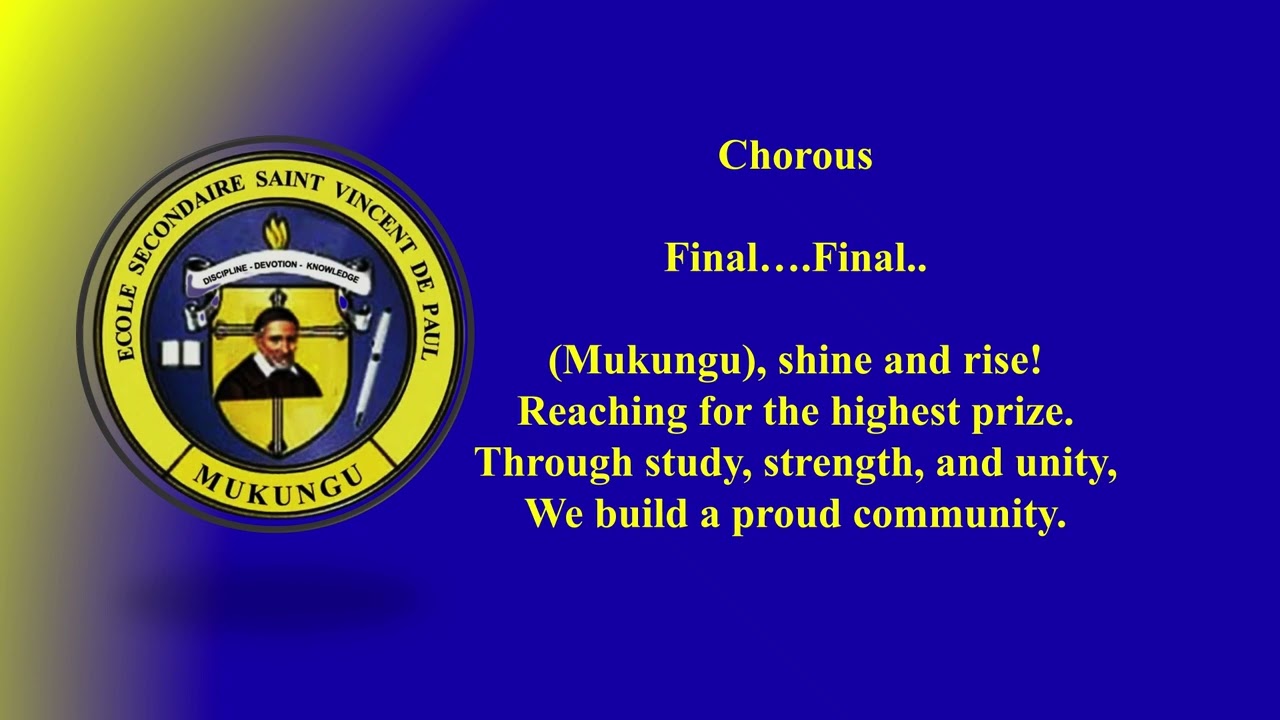 ECOLE SECONDAIRE SAINT VINCENT DE PAUL
DISCIPLINE - DEVOTION - KNOWLEDGE
MUKUNGU

Chorous

Final….Final..

(Mukungu), shine and rise!
Reaching for the highest prize.
Through study, strength, and unity,
We build a proud community.